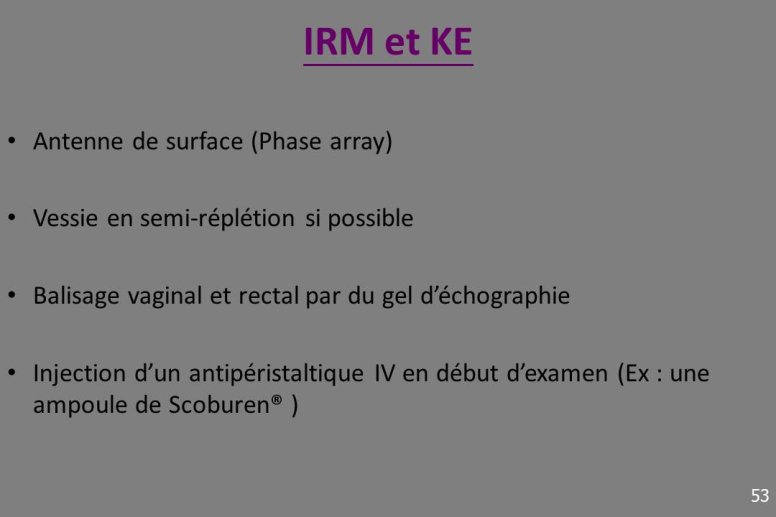 IRM et KE

• Antenne de surface (Phase array)

• Vessie en semi-réplétion si possible

• Balisage vaginal et rectal par du gel d'échographie

• Injection d'un antipéristaltique IV en début d'examen (Ex : une ampoule de Scoburen® )

53